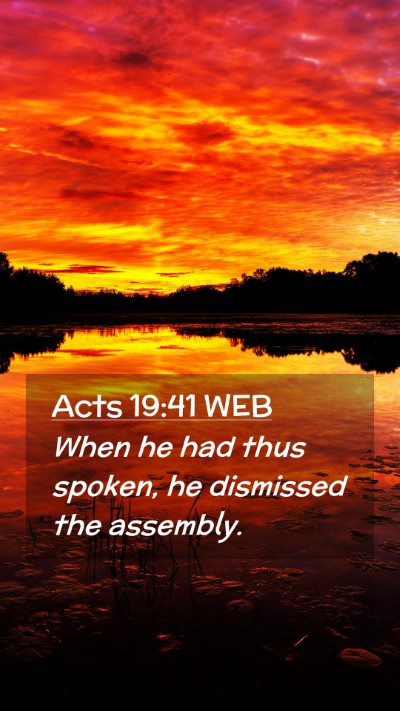 Acts 19:41 WEB

When he had thus spoken, he dismissed the assembly.